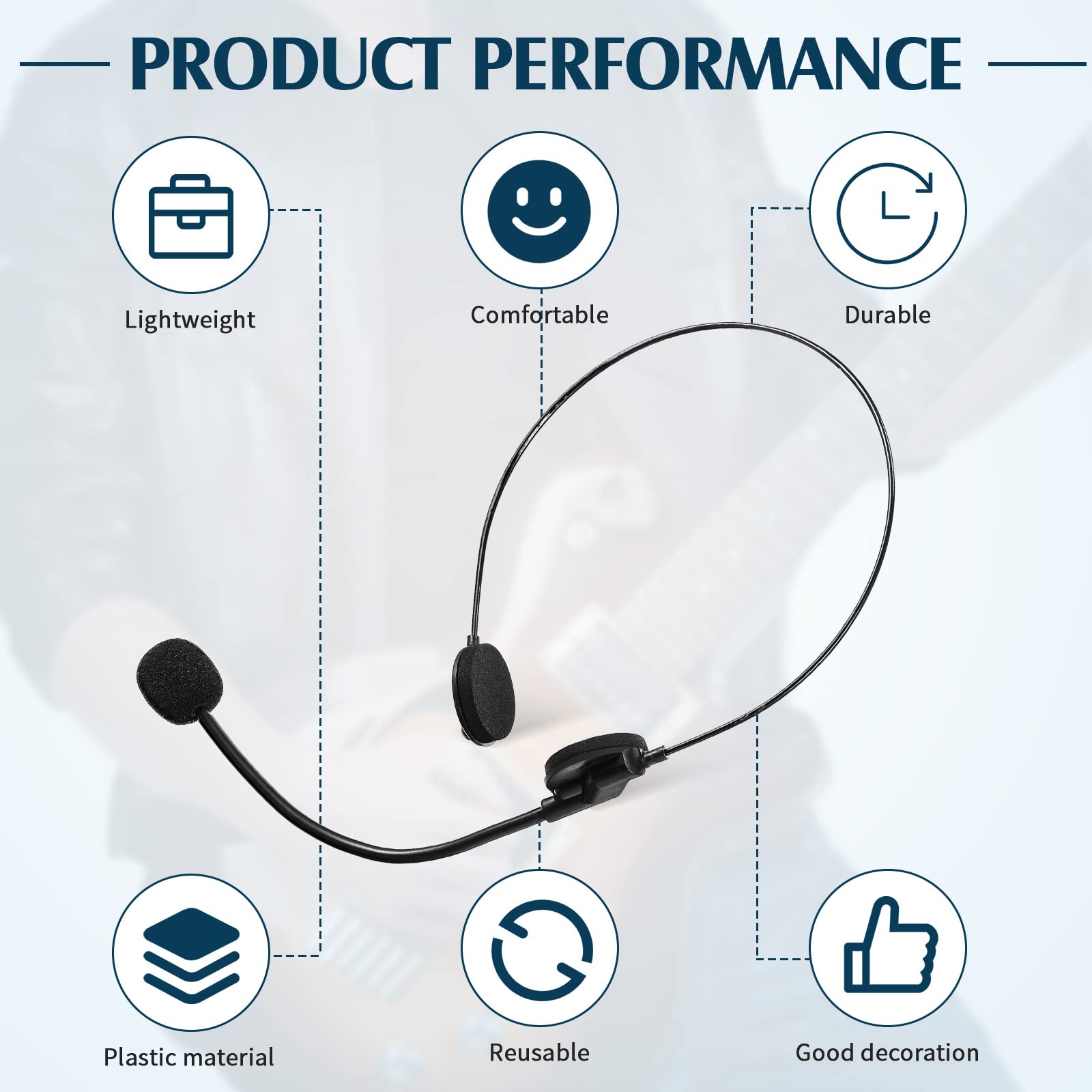 PRODUCT PERFORMANCE

Lightweight

Comfortable

Durable

Plastic material

Reusable

Good decoration